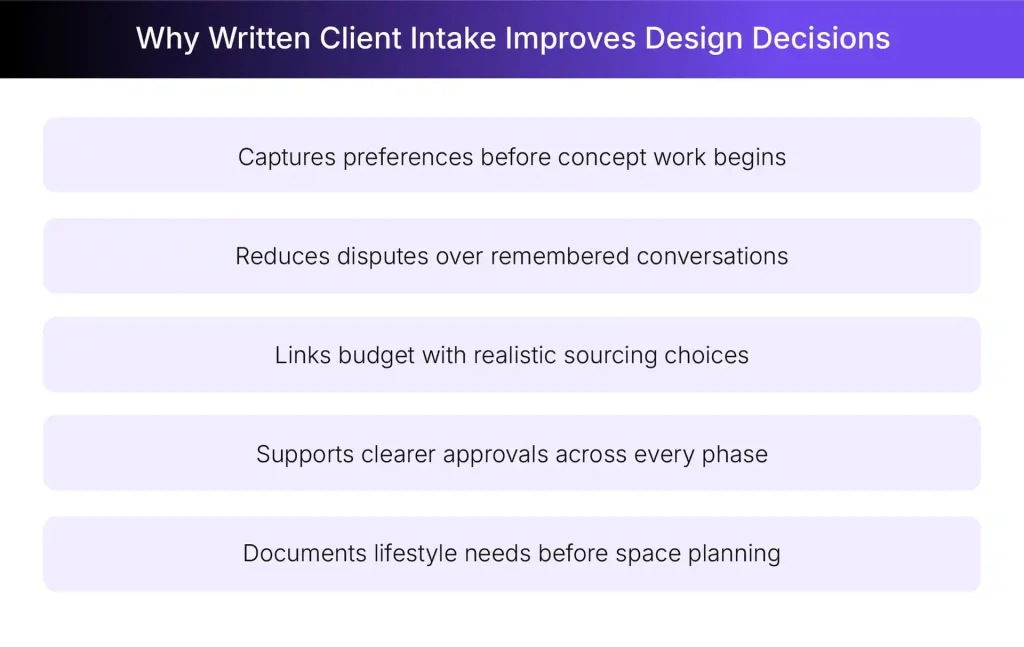 Why Written Client Intake Improves Design Decisions

Captures preferences before concept work begins

Reduces disputes over remembered conversations

Links budget with realistic sourcing choices

Supports clearer approvals across every phase

Documents lifestyle needs before space planning